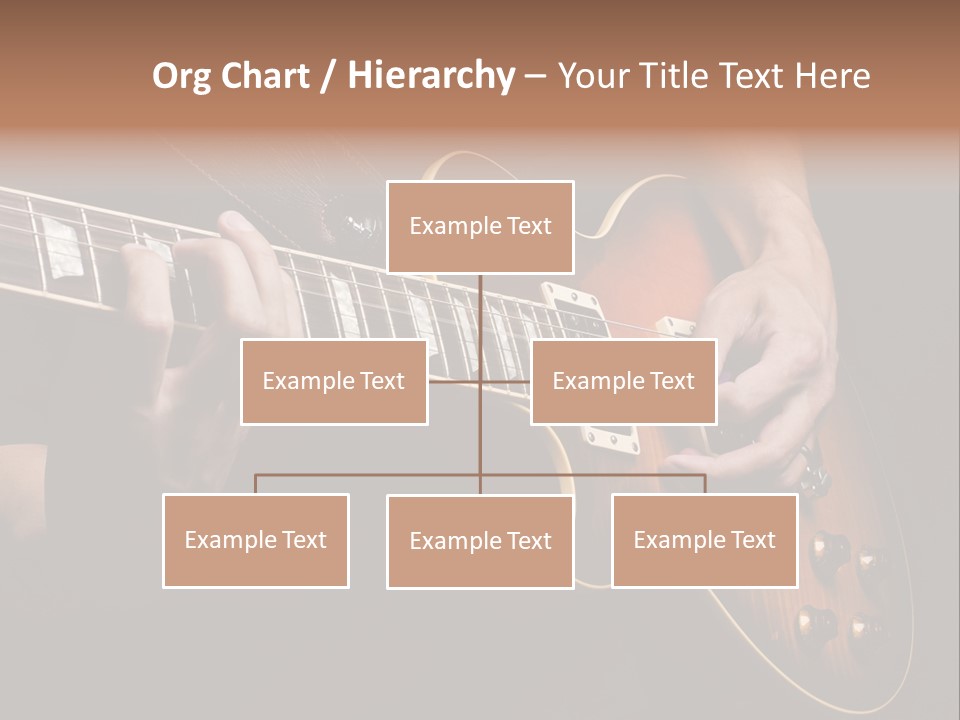 Org Chart / Hierarchy – Your Title Text Here

Example Text

Example Text

Example Text

Example Text

Example Text

Example Text